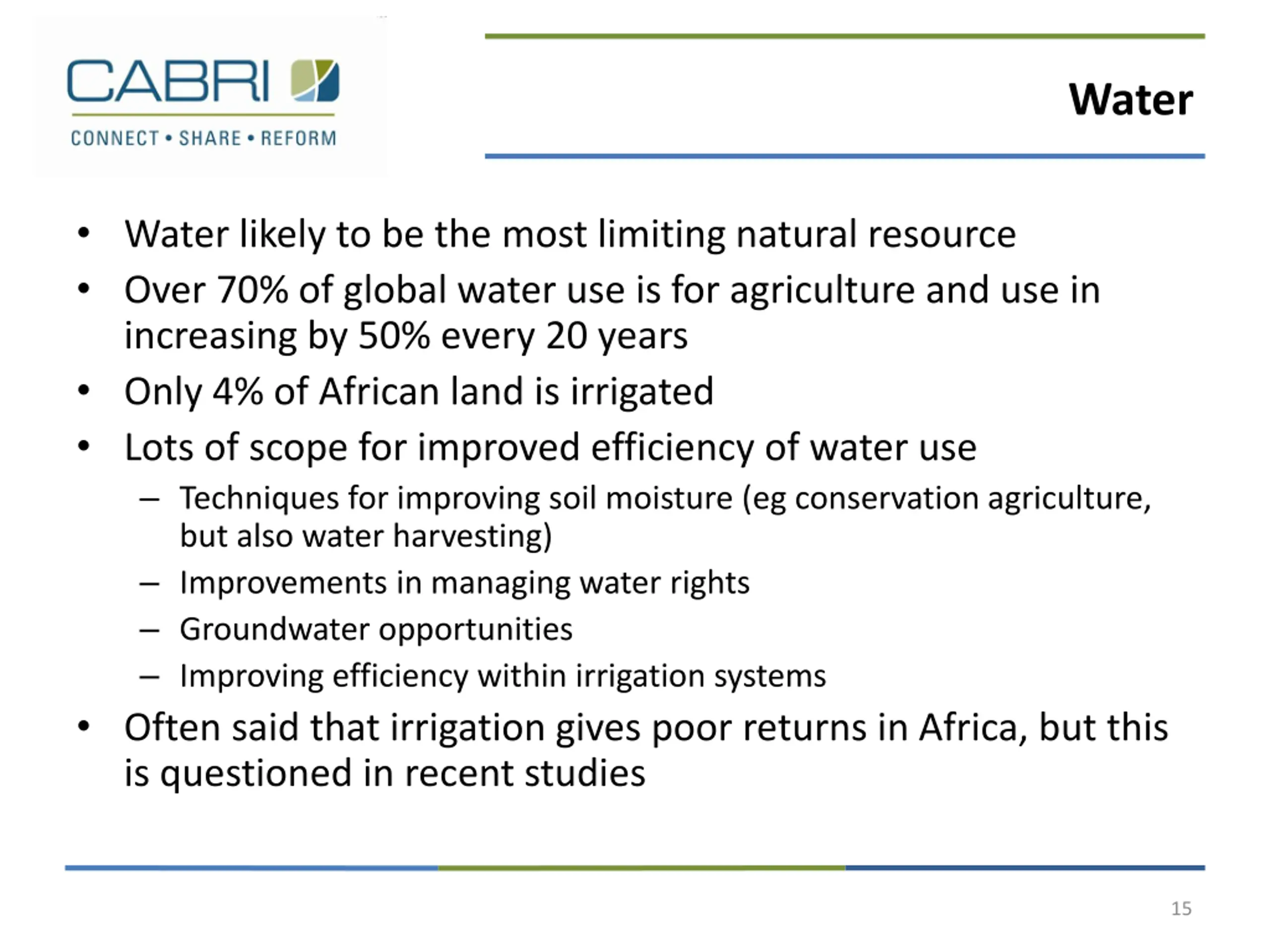 CABRI
CONNECT • SHARE • REFORM

Water

• Water likely to be the most limiting natural resource
• Over 70% of global water use is for agriculture and use in increasing by 50% every 20 years
• Only 4% of African land is irrigated
• Lots of scope for improved efficiency of water use
– Techniques for improving soil moisture (eg conservation agriculture, but also water harvesting)
– Improvements in managing water rights
– Groundwater opportunities
– Improving efficiency within irrigation systems
• Often said that irrigation gives poor returns in Africa, but this is questioned in recent studies

15